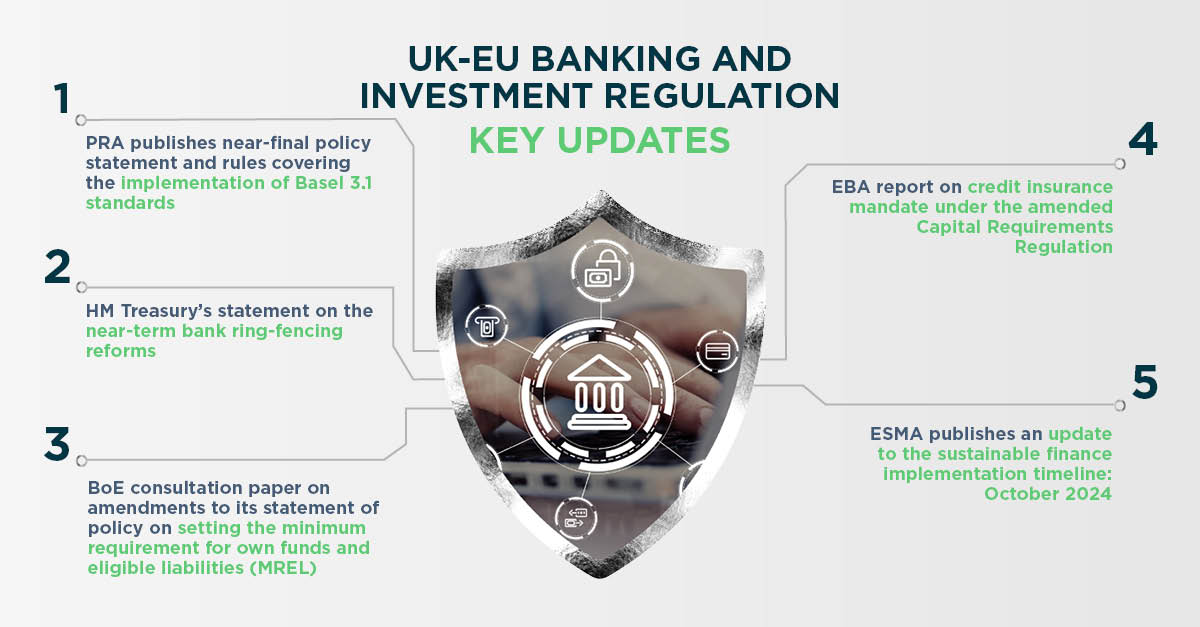 UK-EU BANKING AND INVESTMENT REGULATION

KEY UPDATES

1

PRA publishes near-final policy statement and rules covering the implementation of Basel 3.1 standards

2

HM Treasury's statement on the near-term bank ring-fencing reforms

3

BoE consultation paper on amendments to its statement of policy on setting the minimum requirement for own funds and eligible liabilities (MREL)

4

EBA report on credit insurance mandate under the amended Capital Requirements Regulation

5

ESMA publishes an update to the sustainable finance implementation timeline: October 2024